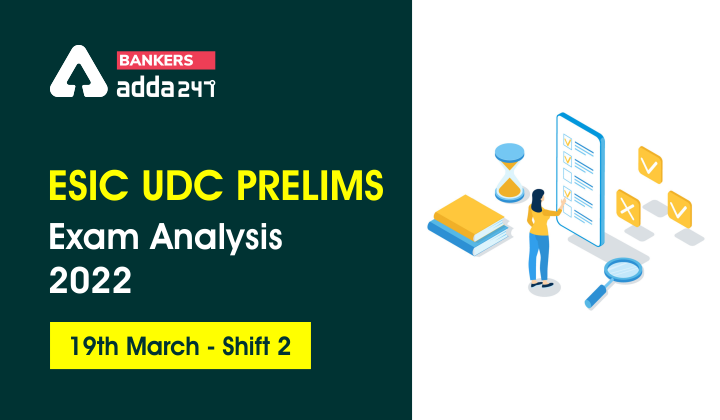 BANKERS
adda247

ESIC UDC PRELIMS
Exam Analysis
2022

19th March - Shift 2